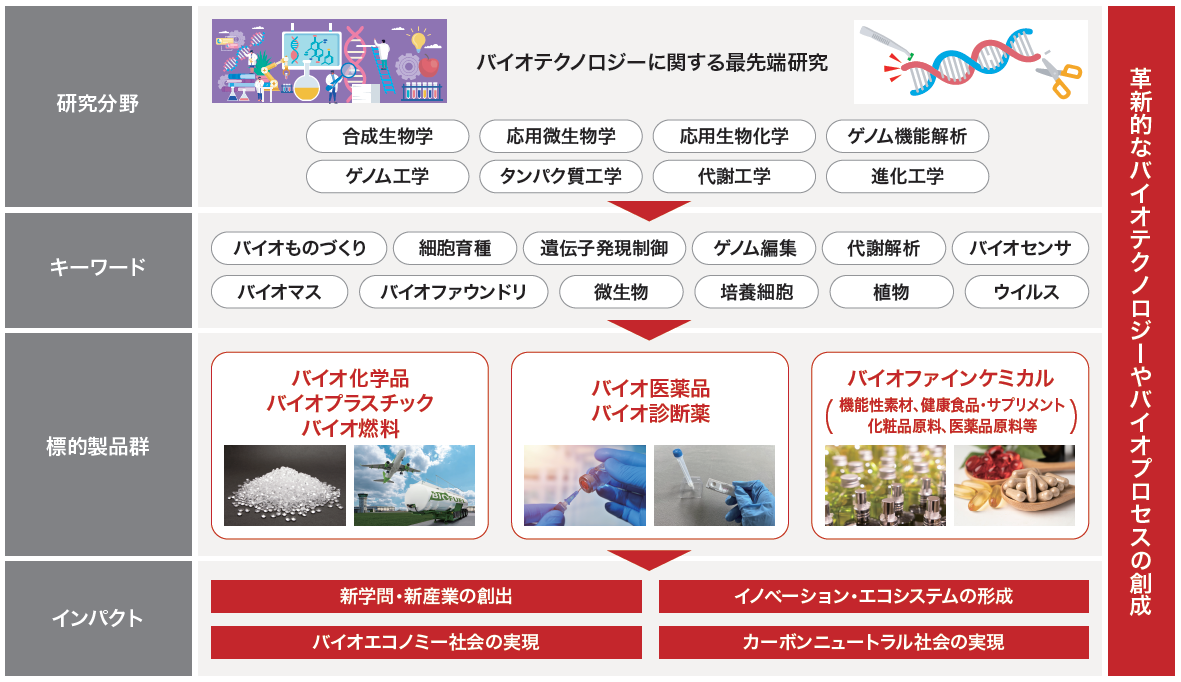 研究分野

バイオテクノロジーに関する最先端研究

合成生物学
応用微生物学
応用生物化学
ゲノム機能解析
ゲノム工学
タンパク質工学
代謝工学
進化工学

キーワード

バイオものづくり
細胞育種
遺伝子発現制御
ゲノム編集
代謝解析
バイオセンサ
バイオマス
バイオファウンドリ
微生物
培養細胞
植物
ウイルス

標的製品群

バイオ化学品
バイオプラスチック
バイオ燃料

バイオ医薬品
バイオ診断薬

バイオファインケミカル
(機能性素材、健康食品・サプリメント
化粧品原料、医薬品原料等)

インパクト

新学問・新産業の創出
イノベーション・エコシステムの形成
バイオエコノミー社会の実現
カーボンニュートラル社会の実現

革新的なバイオテクノロジーやバイオプロセスの創成